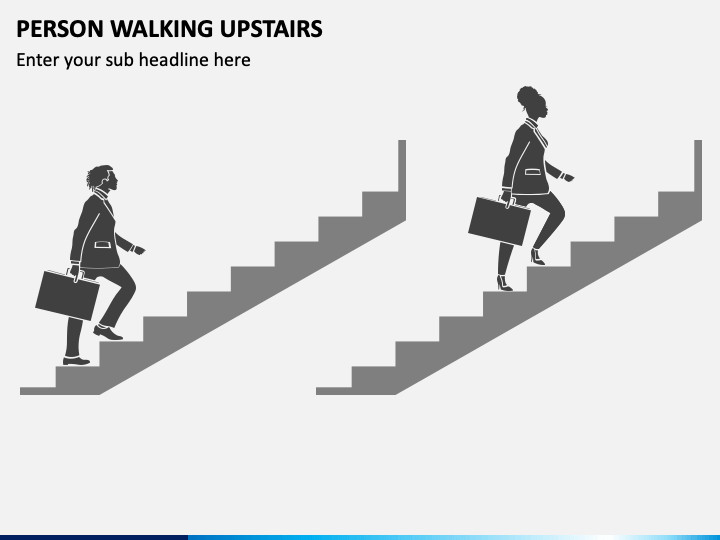 PERSON WALKING UPSTAIRS

Enter your sub headline here